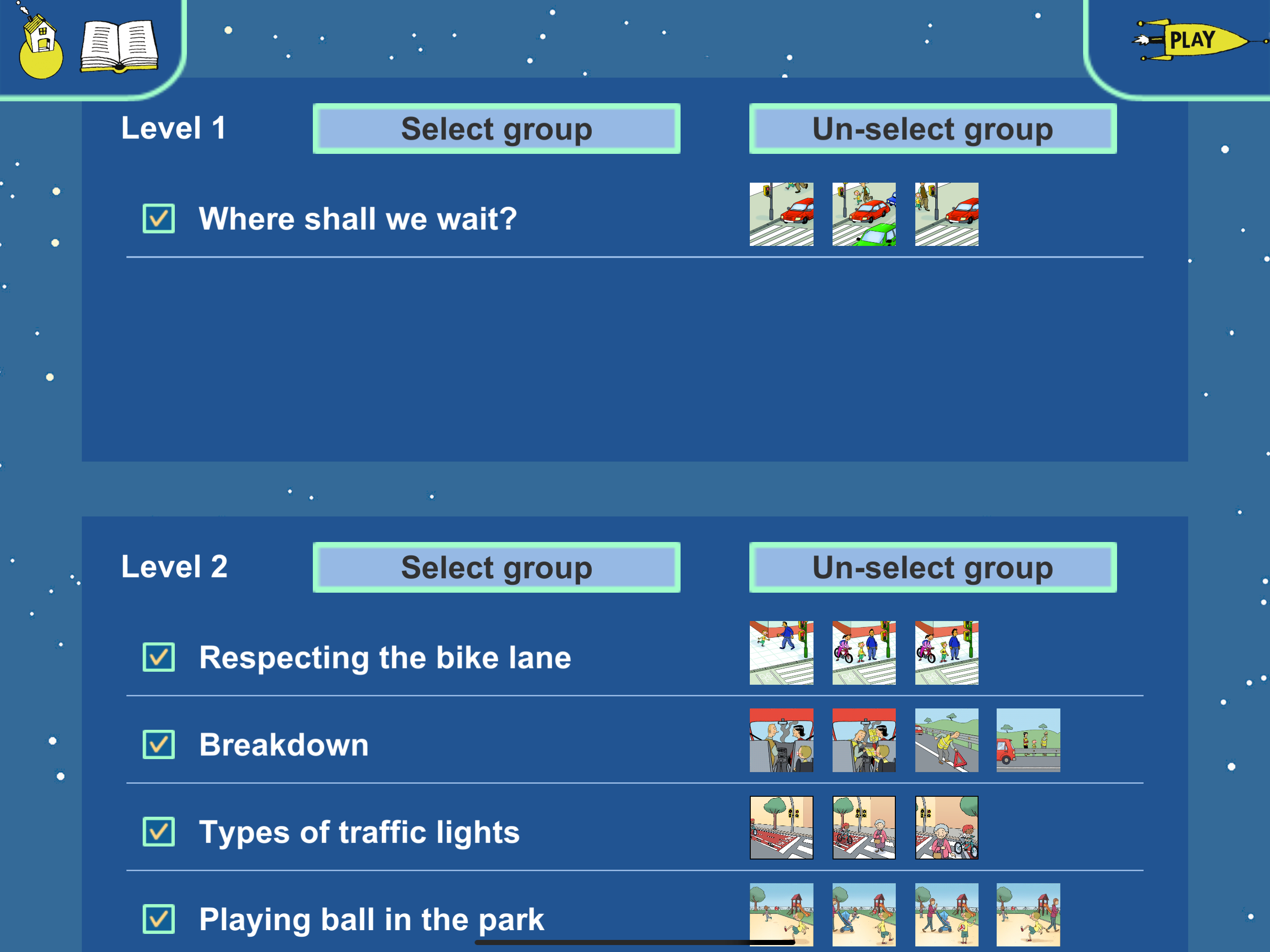 PLAY

Level 1 Select group Un-select group

Where shall we wait?

Level 2 Select group Un-select group

Respecting the bike lane

Breakdown

Types of traffic lights

Playing ball in the park